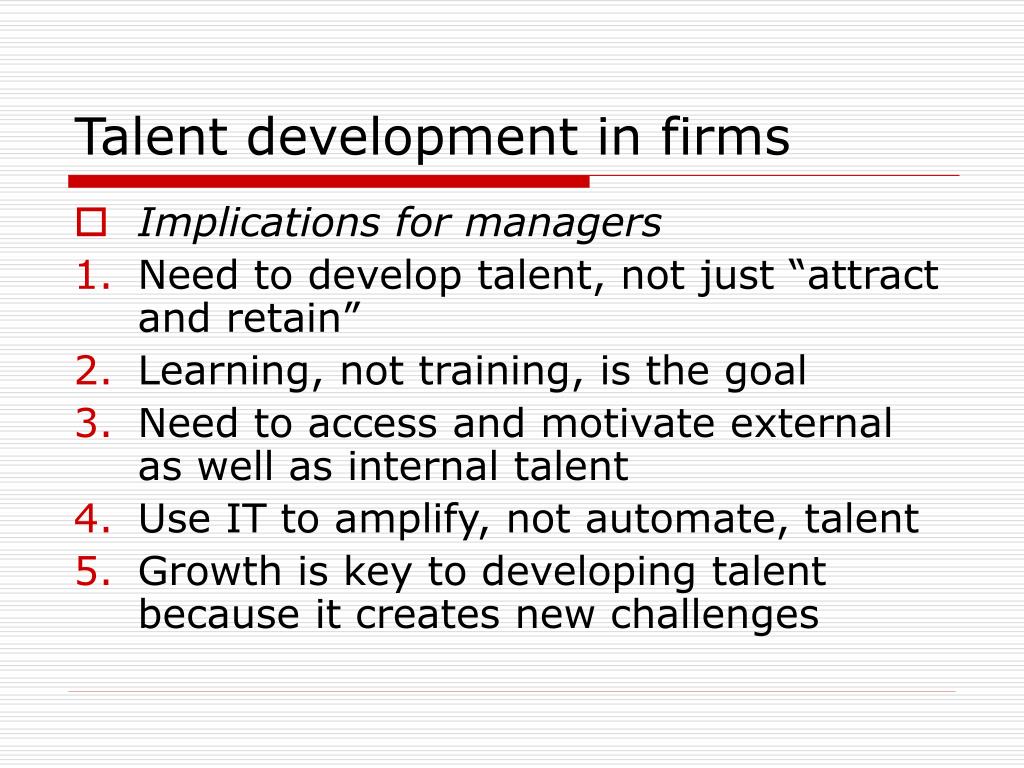 Talent development in firms

Implications for managers

1. Need to develop talent, not just “attract and retain”
2. Learning, not training, is the goal
3. Need to access and motivate external as well as internal talent
4. Use IT to amplify, not automate, talent
5. Growth is key to developing talent because it creates new challenges